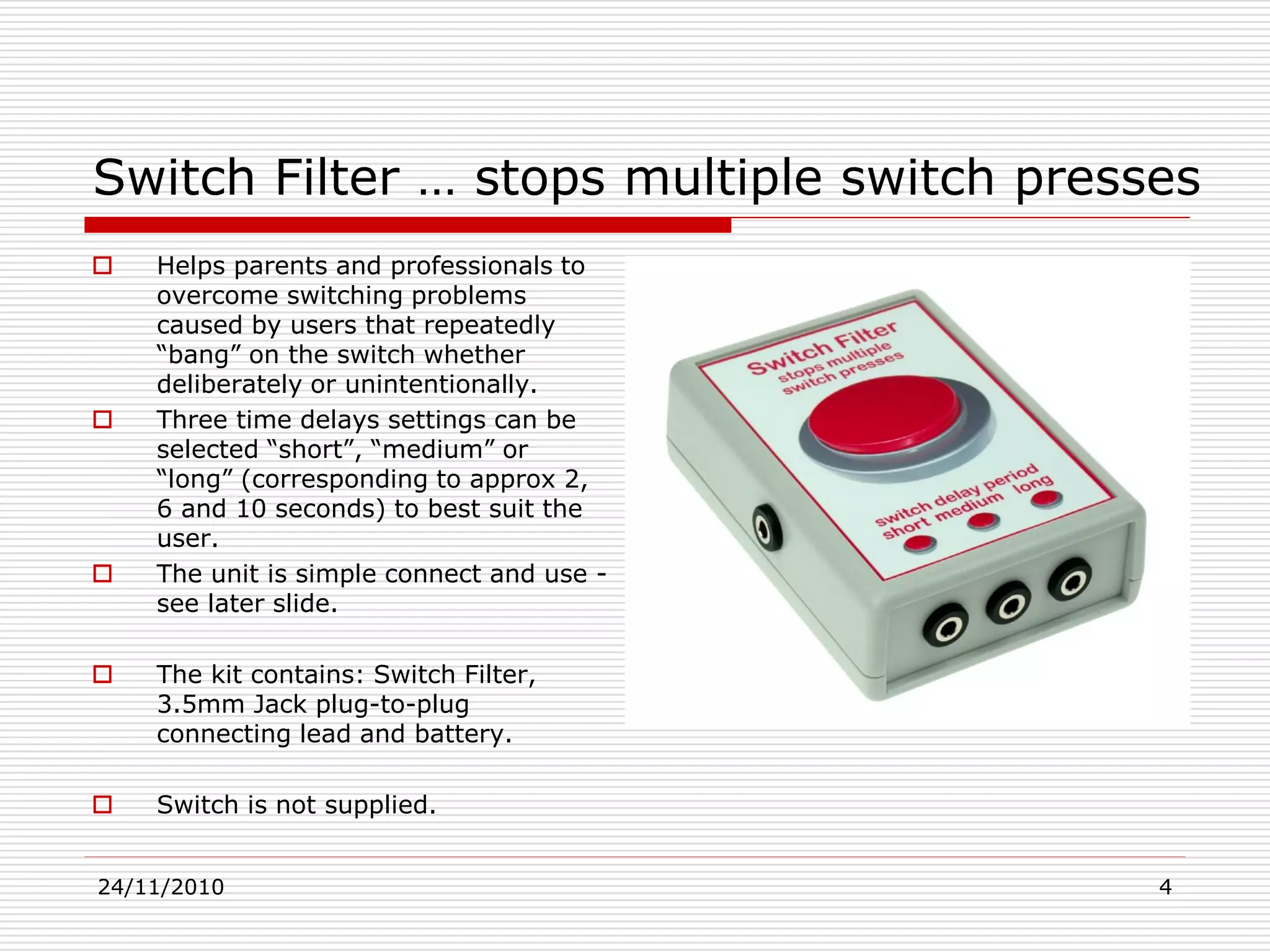 Switch Filter … stops multiple switch presses

Helps parents and professionals to overcome switching problems caused by users that repeatedly “bang” on the switch whether deliberately or unintentionally.

Three time delays settings can be selected “short”, “medium” or “long” (corresponding to approx 2, 6 and 10 seconds) to best suit the user.

The unit is simple connect and use - see later slide.

The kit contains: Switch Filter, 3.5mm Jack plug-to-plug connecting lead and battery.

Switch is not supplied.

Switch Filter
stops multiple
switch presses

switch delay period
short medium long

24/11/2010

4